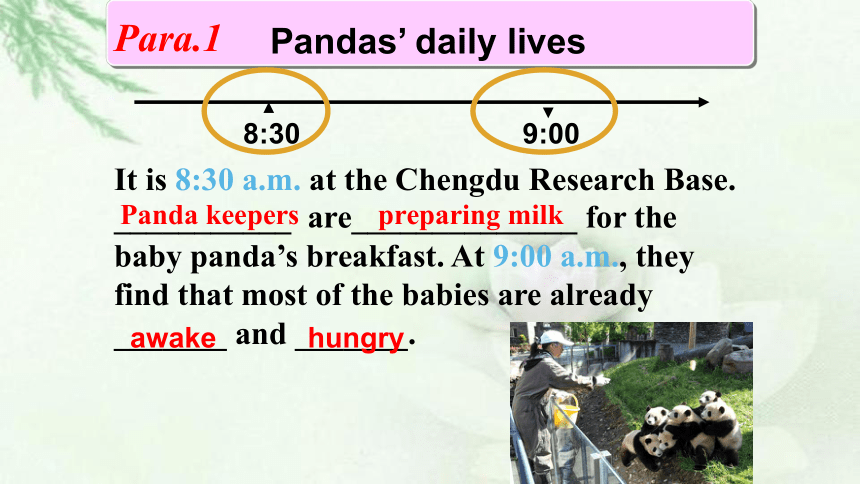 Para.1 Pandas' daily lives

8:30

9:00

It is 8:30 a.m. at the Chengdu Research Base. Panda keepers are preparing milk for the baby panda's breakfast. At 9:00 a.m., they find that most of the babies are already awake and hungry.